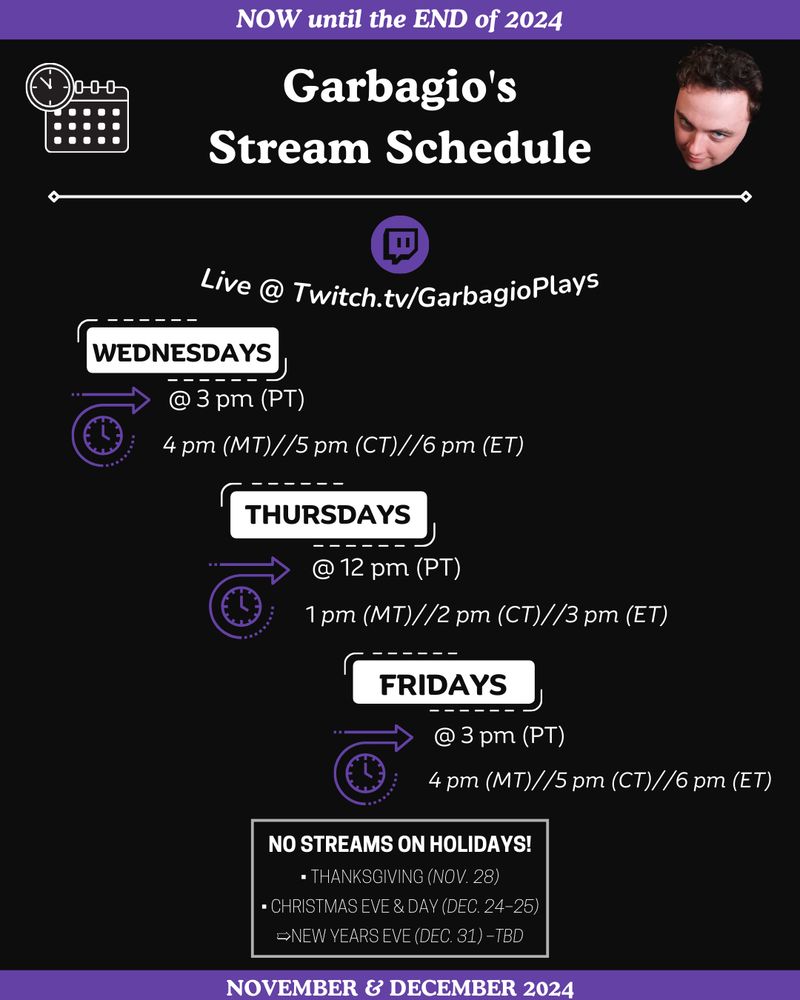 NOW until the END of 2024

Garbagio's Stream Schedule

Live @ Twitch.tv/GarbagioPlays

WEDNESDAYS

@ 3 pm (PT)

4 pm (MT)//5 pm (CT)//6 pm (ET)

THURSDAYS

@ 12 pm (PT)

1 pm (MT)//2 pm (CT)//3 pm (ET)

FRIDAYS

@ 3 pm (PT)

4 pm (MT)//5 pm (CT)//6 pm (ET)

NO STREAMS ON HOLIDAYS!

▪ THANKSGIVING (NOV. 28)

▪ CHRISTMAS EVE & DAY (DEC. 24-25)

⇨NEW YEARS EVE (DEC. 31) -TBD

NOVEMBER & DECEMBER 2024